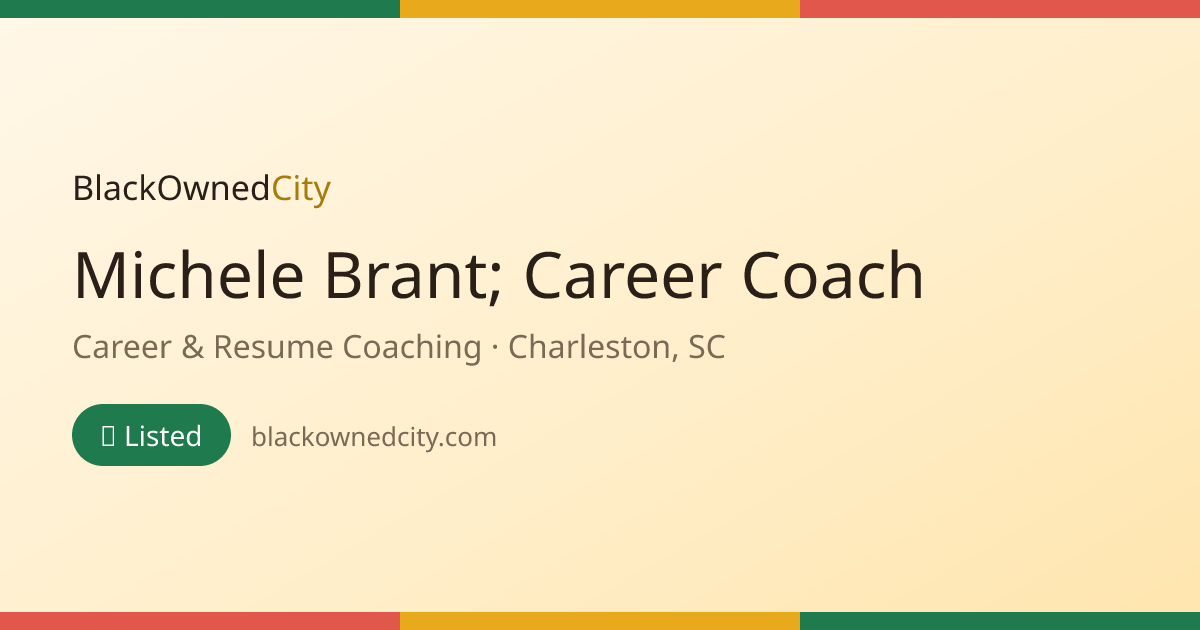 BlackOwnedCity

Michele Brant; Career Coach

Career & Resume Coaching · Charleston, SC

Listed

blackownedcity.com